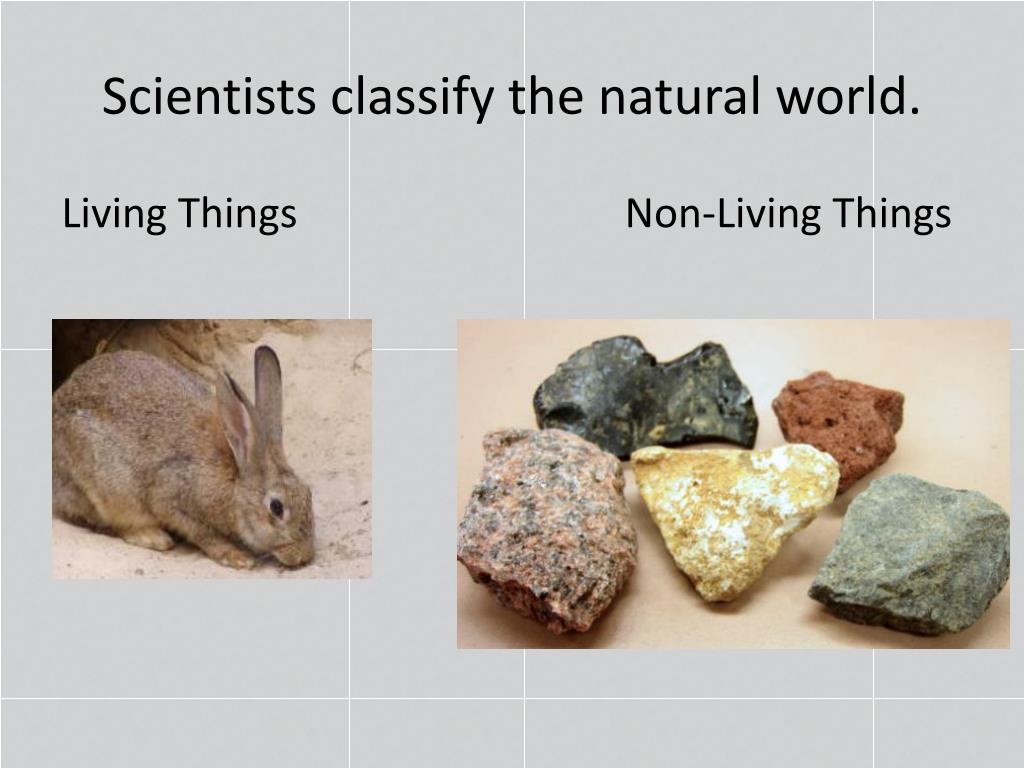 Scientists classify the natural world.

Living Things

Non-Living Things